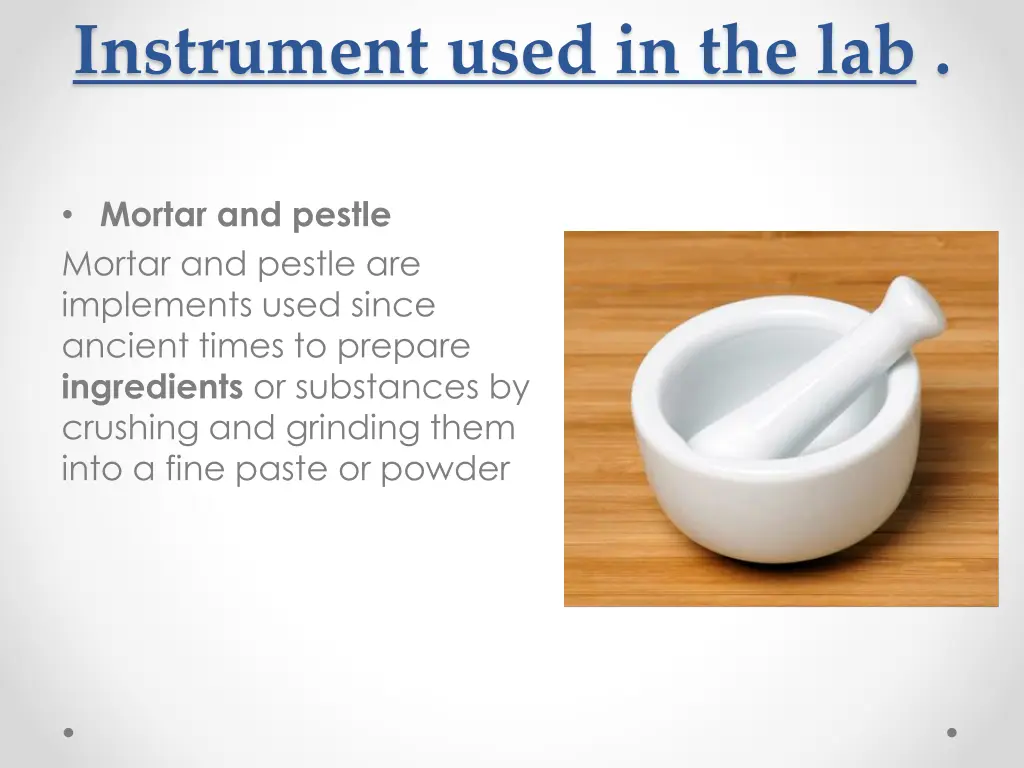 Instrument used in the lab .

• Mortar and pestle

Mortar and pestle are implements used since ancient times to prepare ingredients or substances by crushing and grinding them into a fine paste or powder